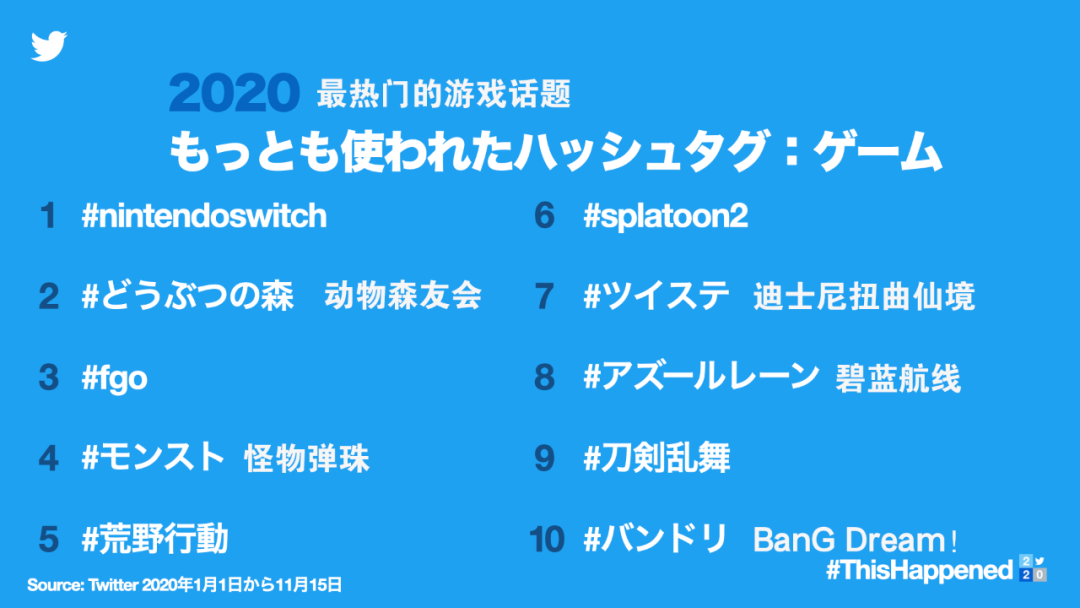 2020 最热门的游戏话题
もっとも使われたハッシュタグ：ゲーム

1 #nintendoswitch

2 #どうぶつの森 动物森友会

3 #fgo

4 #モンスト 怪物弹珠

5 #荒野行動

6 #splatoon2

7 #ツイステ 迪士尼扭曲仙境

8 #アズールレーン 碧蓝航线

9 #刀剣乱舞

10 #バンドリ BanG Dream!

Source: Twitter 2020年1月1日から11月15日

#ThisHappened 2020